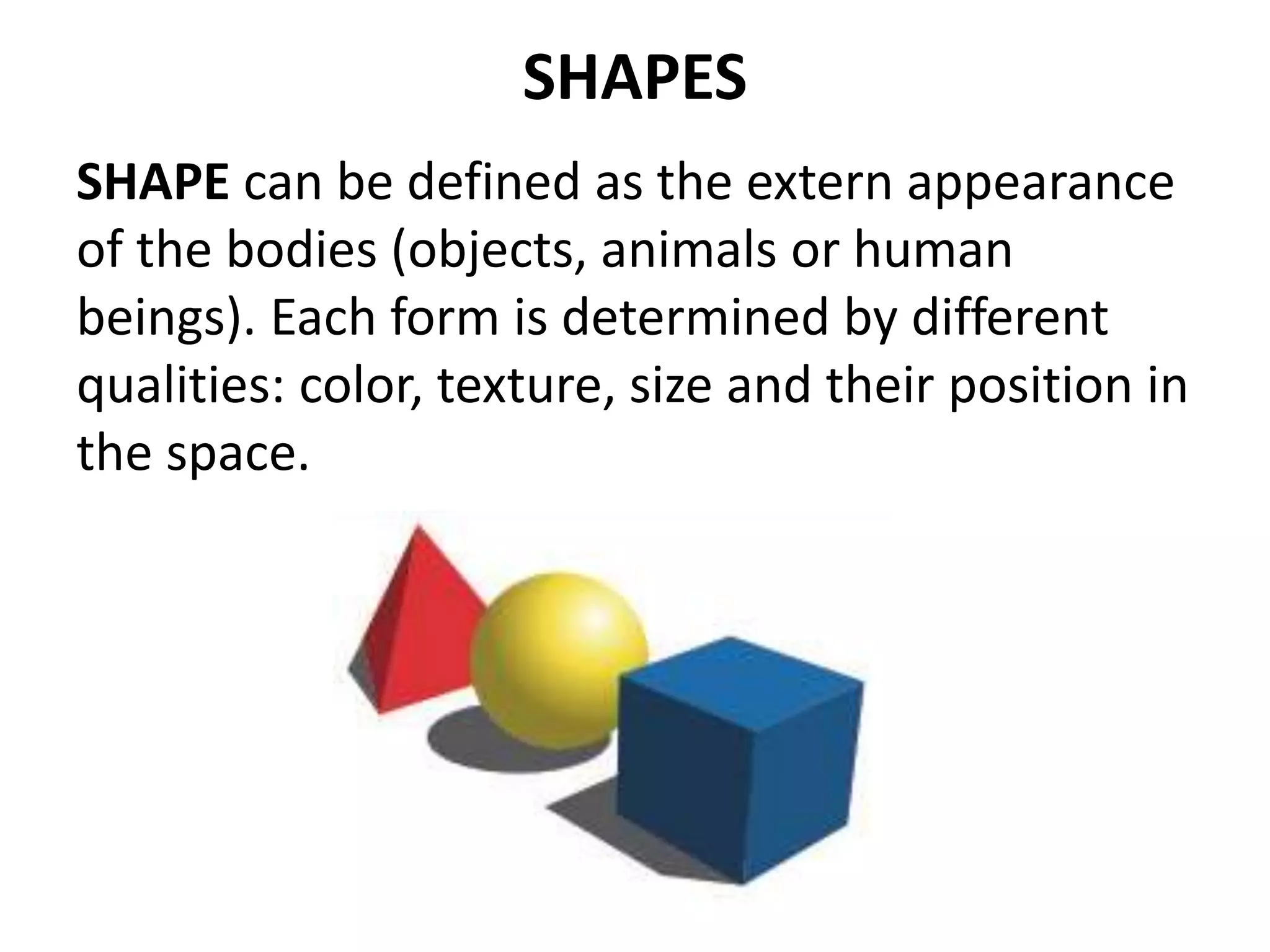 SHAPES

SHAPE can be defined as the extern appearance of the bodies (objects, animals or human beings). Each form is determined by different qualities: color, texture, size and their position in the space.